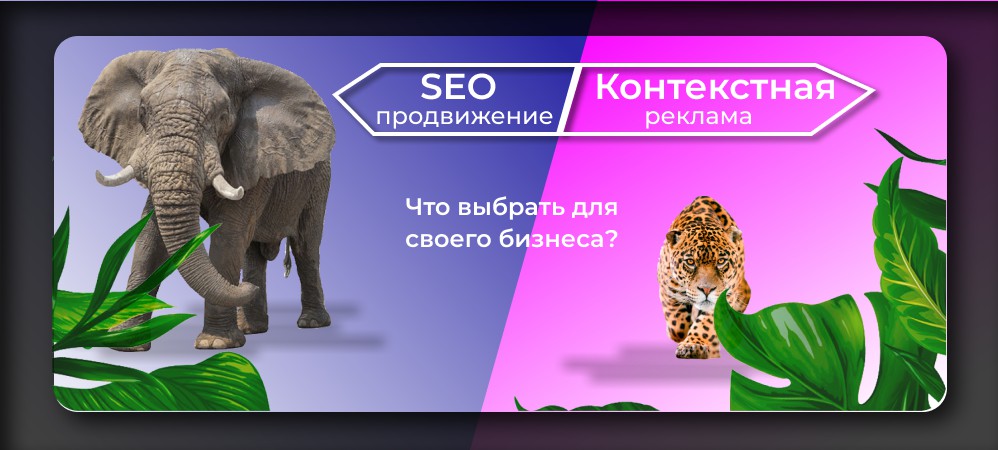 SEO продвижение

Контекстная реклама

Что выбрать для своего бизнеса?